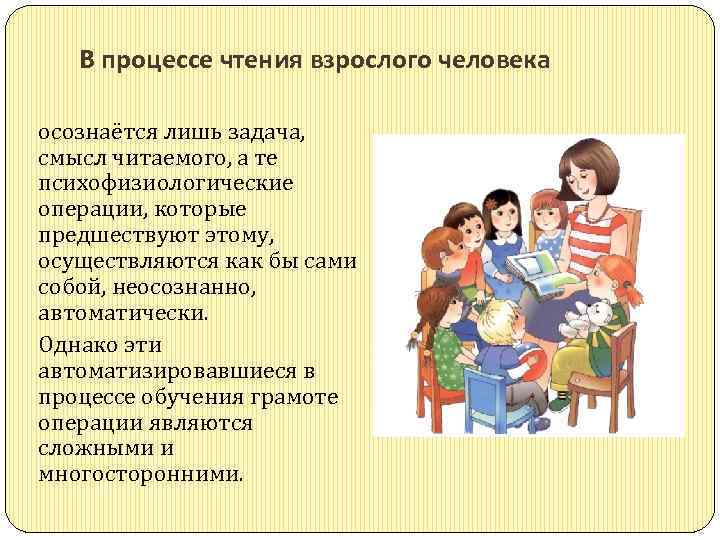 В процессе чтения взрослого человека

осознаётся лишь задача, смысл читаемого, а те психофизиологические операции, которые предшествуют этому, осуществляются как бы сами собой, неосознанно, автоматически.

Однако эти автоматизировавшиеся в процессе обучения грамоте операции являются сложными и многосторонними.